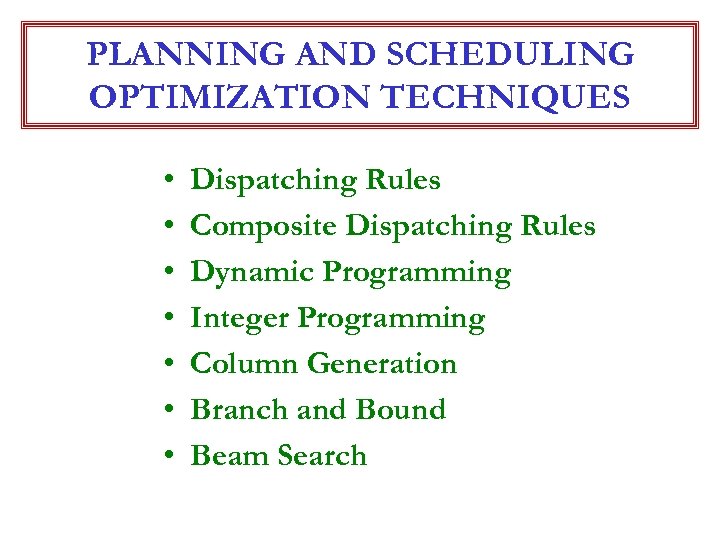 PLANNING AND SCHEDULING OPTIMIZATION TECHNIQUES

• Dispatching Rules
• Composite Dispatching Rules
• Dynamic Programming
• Integer Programming
• Column Generation
• Branch and Bound
• Beam Search